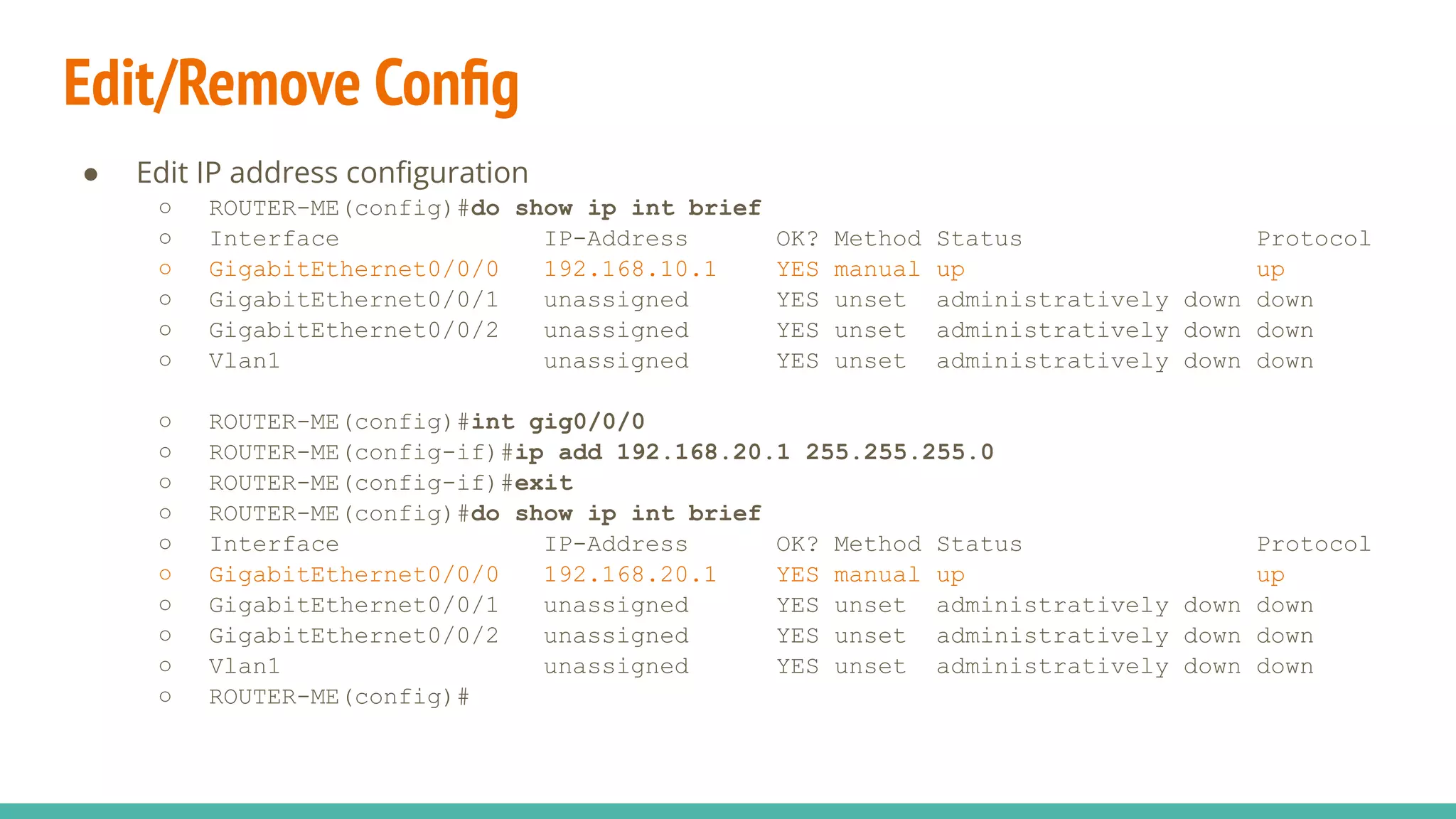 Edit/Remove Config

● Edit IP address configuration
○ ROUTER-ME(config)#do show ip int brief
○ Interface IP-Address OK? Method Status Protocol
○ GigabitEthernet0/0/0 192.168.10.1 YES manual up up
○ GigabitEthernet0/0/1 unassigned YES unset administratively down down
○ GigabitEthernet0/0/2 unassigned YES unset administratively down down
○ Vlan1 unassigned YES unset administratively down down

○ ROUTER-ME(config)#int gig0/0/0
○ ROUTER-ME(config-if)#ip add 192.168.20.1 255.255.255.0
○ ROUTER-ME(config-if)#exit
○ ROUTER-ME(config)#do show ip int brief
○ Interface IP-Address OK? Method Status Protocol
○ GigabitEthernet0/0/0 192.168.20.1 YES manual up up
○ GigabitEthernet0/0/1 unassigned YES unset administratively down down
○ GigabitEthernet0/0/2 unassigned YES unset administratively down down
○ Vlan1 unassigned YES unset administratively down down
○ ROUTER-ME(config)#